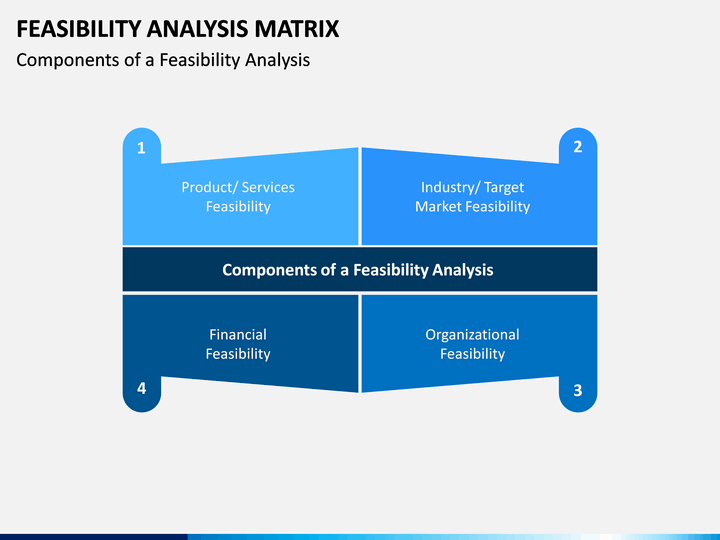 FEASIBILITY ANALYSIS MATRIX

Components of a Feasibility Analysis

1

Product/ Services Feasibility

2

Industry/ Target Market Feasibility

Components of a Feasibility Analysis

Financial Feasibility

4

Organizational Feasibility

3